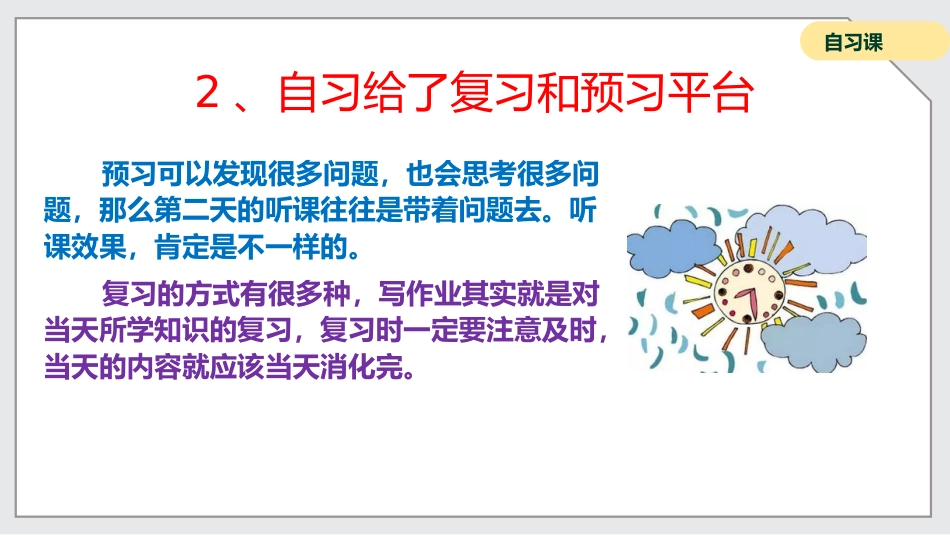 自习课

2、自习给了复习和预习平台

预习可以发现很多问题，也会思考很多问题，那么第二天的听课往往是带着问题去。听课效果，肯定是不一样的。

复习的方式有很多种，写作业其实就是对当天所学知识的复习，复习时一定要注意及时，当天的内容就应该当天消化完。